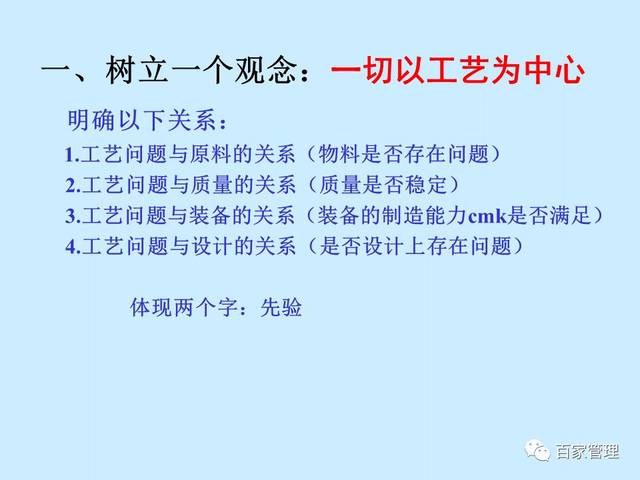 一、树立一个观念：一切以工艺为中心

明确以下关系：

1.工艺问题与原料的关系（物料是否存在问题）
2.工艺问题与质量的关系（质量是否稳定）
3.工艺问题与装备的关系（装备的制造能力cmk是否满足）
4.工艺问题与设计的关系（是否设计上存在问题）

体现两个字：先验

百家管理